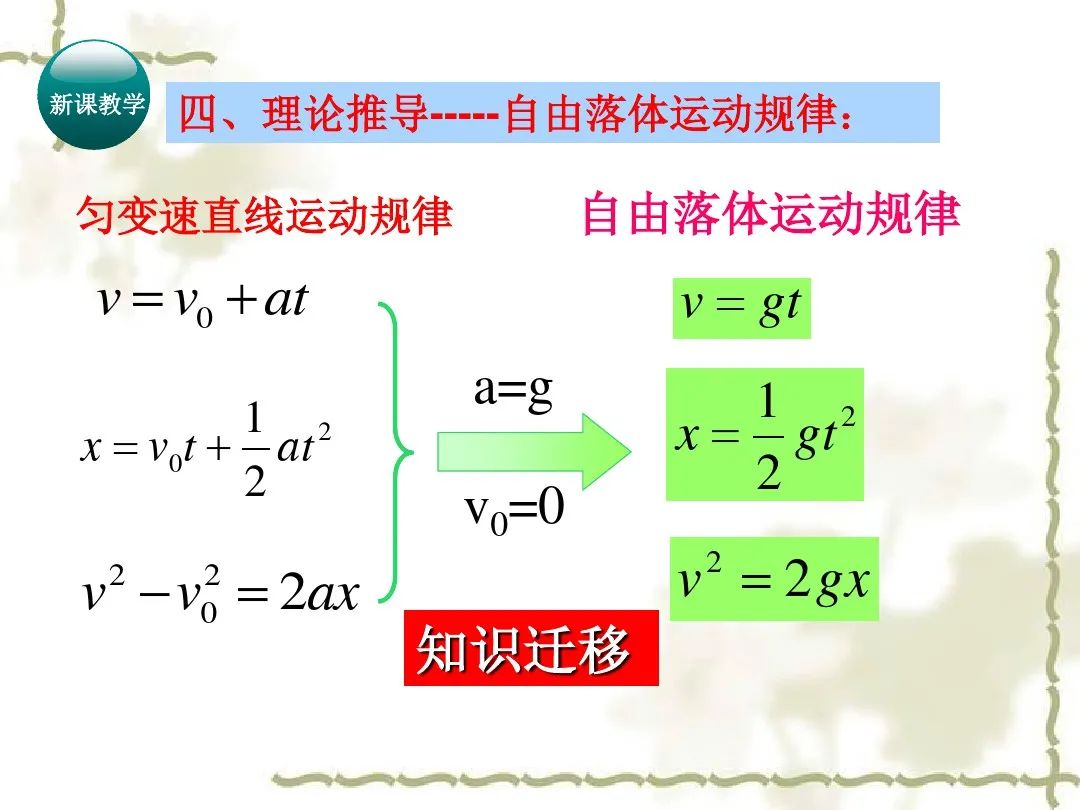 新课教学

四、理论推导-----自由落体运动规律：

匀变速直线运动规律

自由落体运动规律

$v = v_0 + at$

$x = v_0 t + \frac{1}{2}at^2$

$v^2 - v_0^2 = 2ax$

a=g

$v_0$=0

$v = gt$

$x = \frac{1}{2}gt^2$

$v^2 = 2gx$

知识迁移